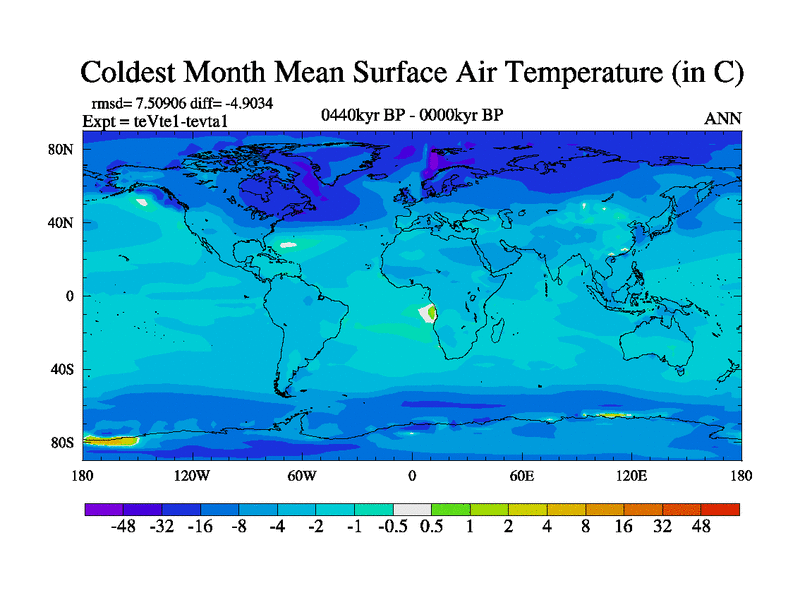 Coldest Month Mean Surface Air Temperature (in C)

rmsd= 7.50906 diff= -4.9034
Expt = teVte1-tevta1

0440kyr BP - 0000kyr BP

ANN

80N
40N
0
40S
80S

180 120W 60W 0 60E 120E 180

-48 -32 -16 -8 -4 -2 -1 -0.5 0.5 1 2 4 8 16 32 48